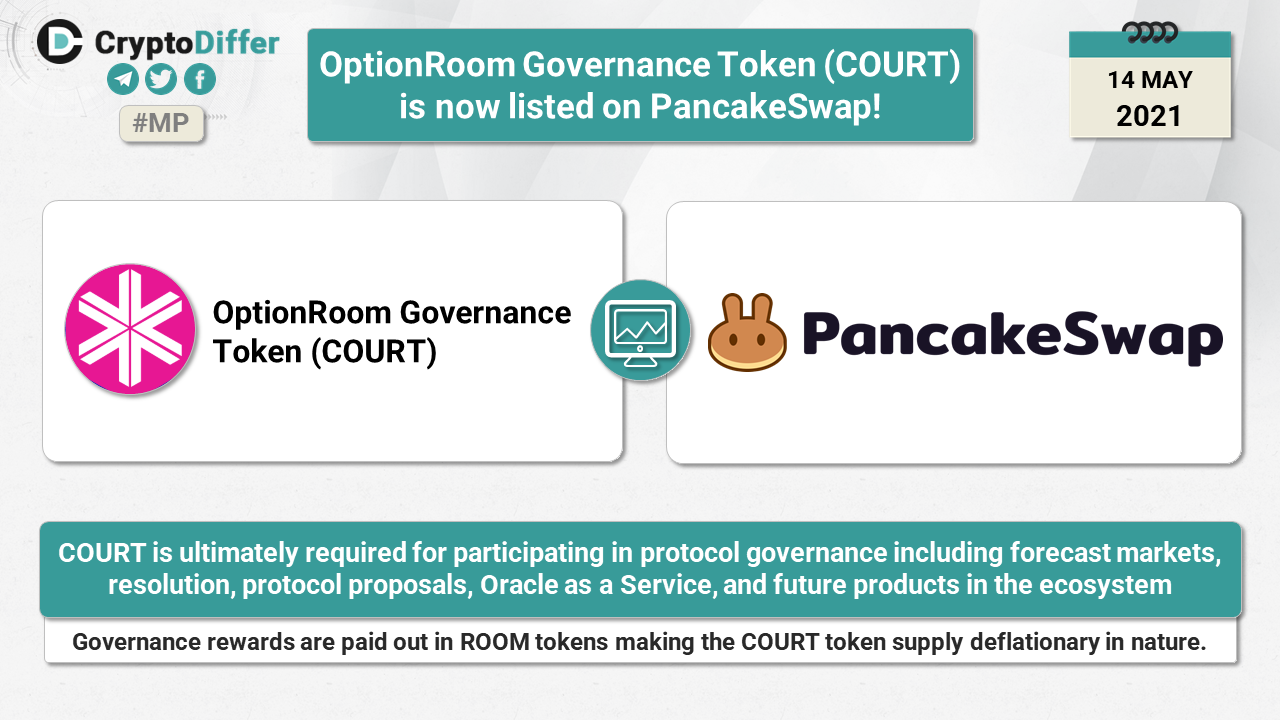 CryptoDiffer

#MP

OptionRoom Governance Token (COURT) is now listed on PancakeSwap!

14 MAY
2021

OptionRoom Governance Token (COURT)

PancakeSwap

COURT is ultimately required for participating in protocol governance including forecast markets, resolution, protocol proposals, Oracle as a Service, and future products in the ecosystem

Governance rewards are paid out in ROOM tokens making the COURT token supply deflationary in nature.